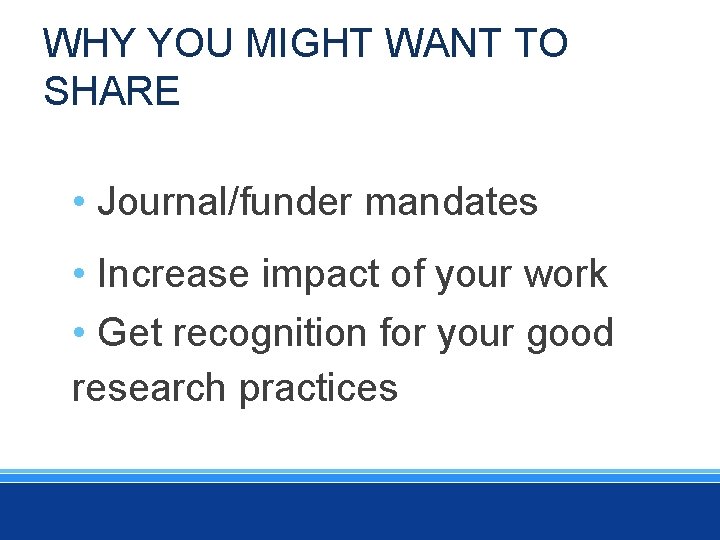 WHY YOU MIGHT WANT TO SHARE

• Journal/funder mandates

• Increase impact of your work

• Get recognition for your good research practices